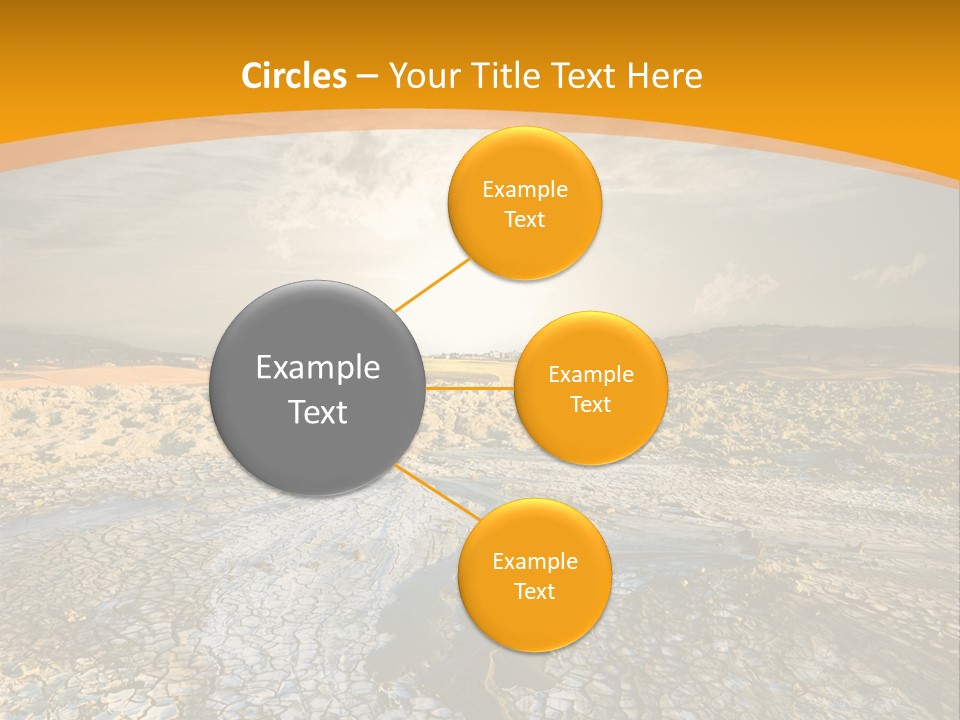 Circles – Your Title Text Here

Example Text

Example Text

Example Text

Example Text